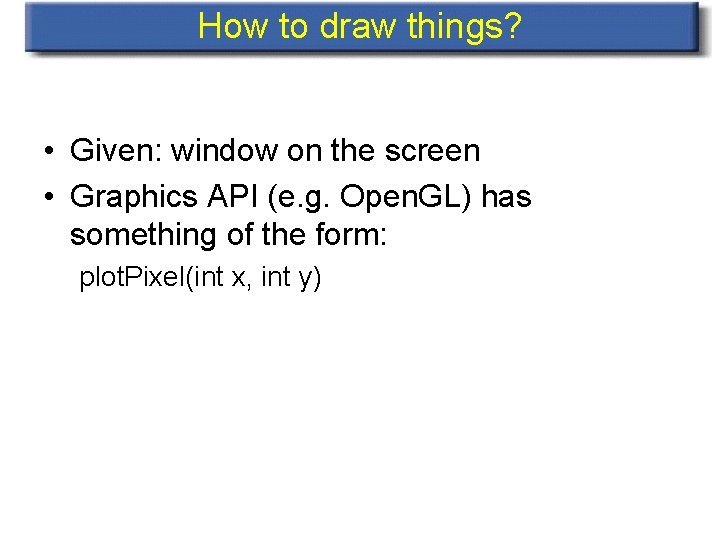 How to draw things?

• Given: window on the screen

• Graphics API (e.g. OpenGL) has something of the form:

plotPixel(int x, int y)